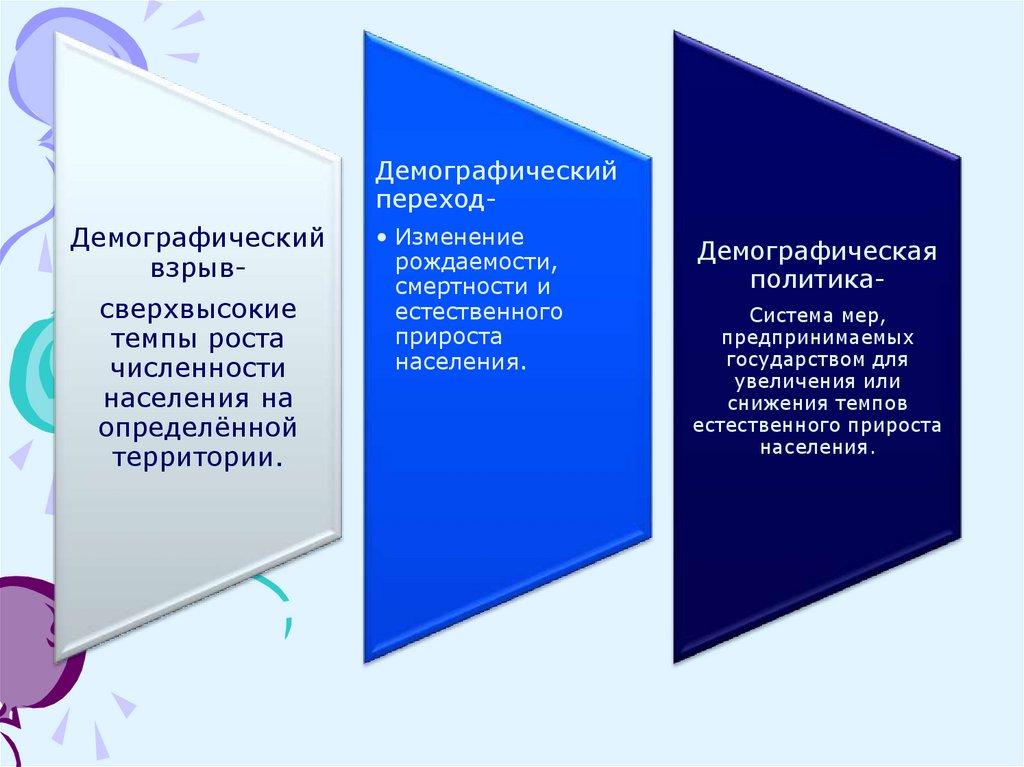 Демографический взрыв-

сверхвысокие темпы роста численности населения на определённой территории.

Демографический переход-

• Изменение рождаемости, смертности и естественного прироста населения.

Демографическая политика-

Система мер, предпринимаемых государством для увеличения или снижения темпов естественного прироста населения.